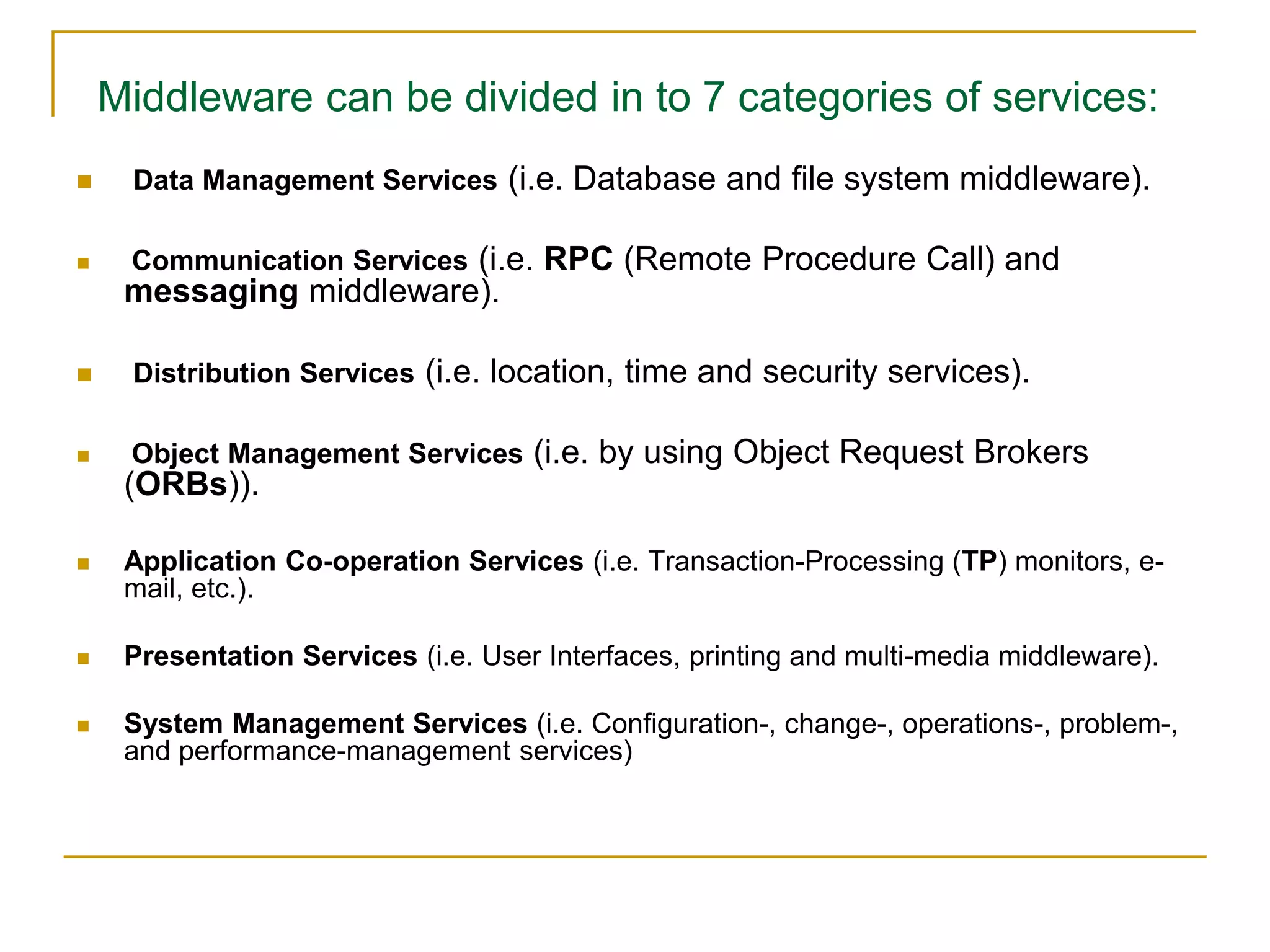 Middleware can be divided in to 7 categories of services:

Data Management Services (i.e. Database and file system middleware).

Communication Services (i.e. RPC (Remote Procedure Call) and messaging middleware).

Distribution Services (i.e. location, time and security services).

Object Management Services (i.e. by using Object Request Brokers (ORBs)).

Application Co-operation Services (i.e. Transaction-Processing (TP) monitors, e-mail, etc.).

Presentation Services (i.e. User Interfaces, printing and multi-media middleware).

System Management Services (i.e. Configuration-, change-, operations-, problem-, and performance-management services)